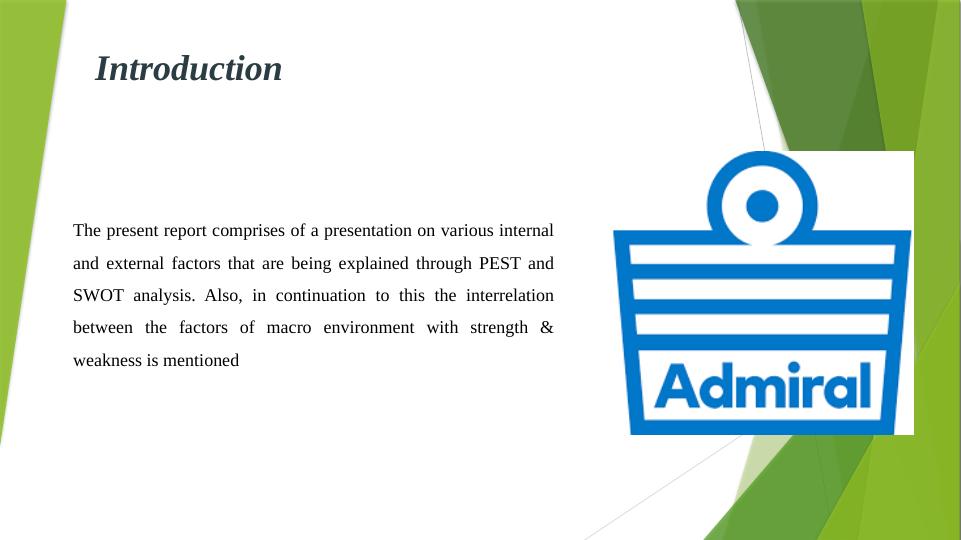 Introduction

The present report comprises of a presentation on various internal and external factors that are being explained through PEST and SWOT analysis. Also, in continuation to this the interrelation between the factors of macro environment with strength & weakness is mentioned

Admiral